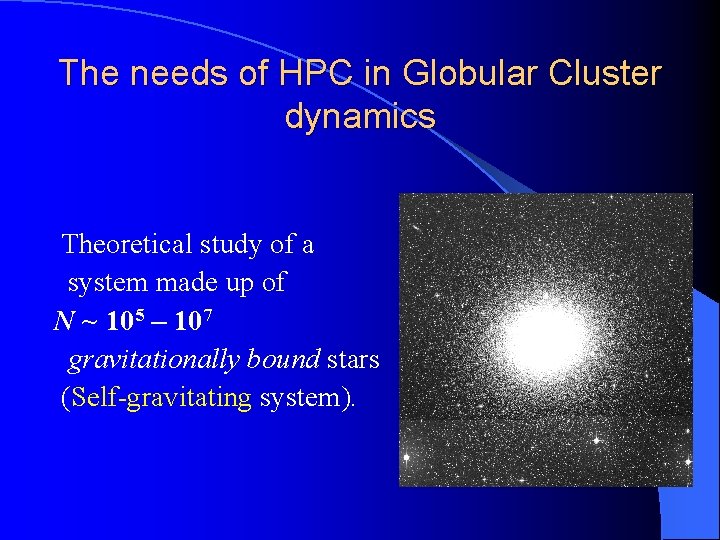 The needs of HPC in Globular Cluster dynamics

Theoretical study of a system made up of $N \sim 10^5 - 10^7$ gravitationally bound stars (Self-gravitating system).